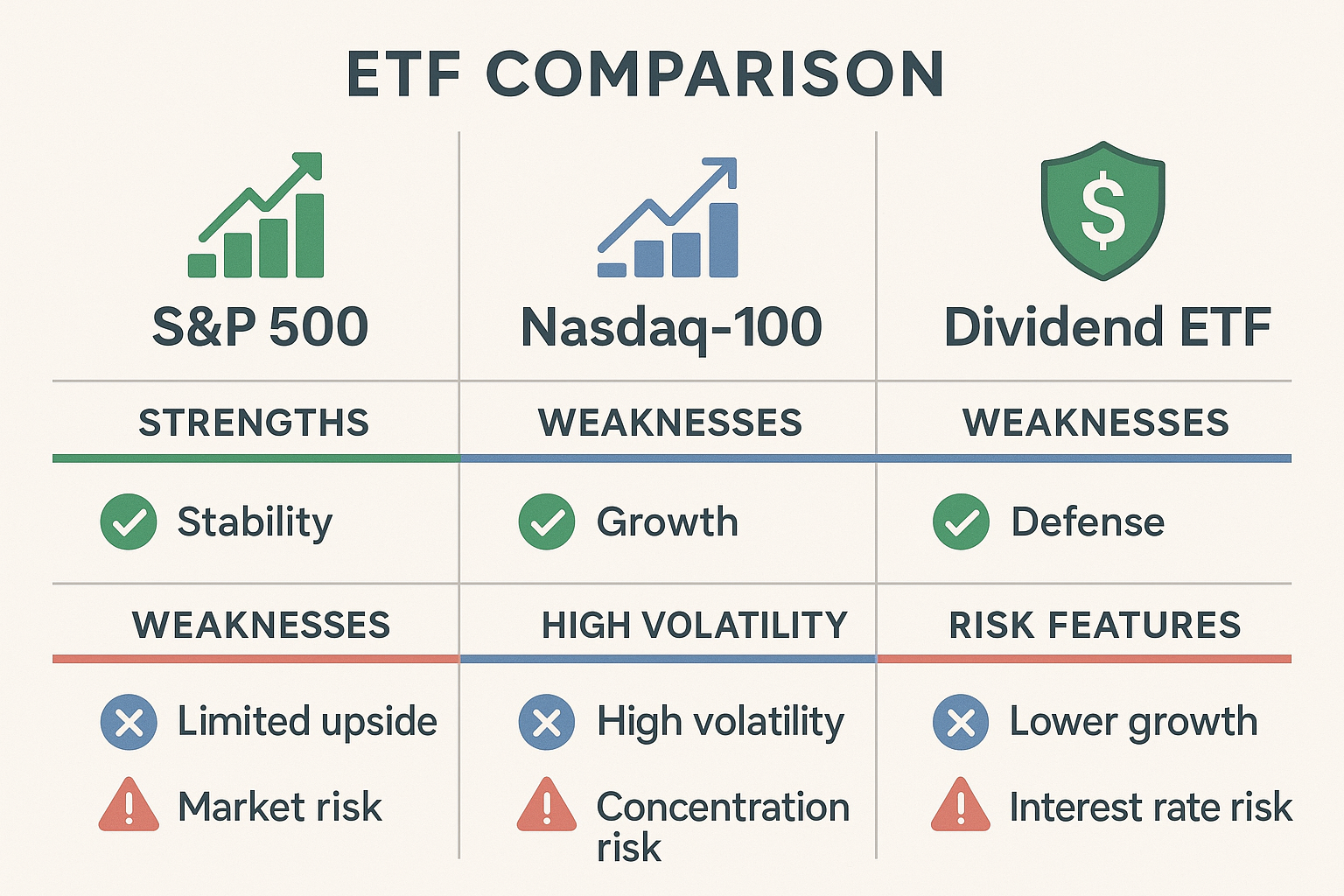 ETF COMPARISON

| S&P 500 | Nasdaq-100 | Dividend ETF |
|---|---|---|
| STRENGTHS | WEAKNESSES | WEAKNESSES |
| Stability | Growth | Defense |
| WEAKNESSES | HIGH VOLATILITY | RISK FEATURES |
| Limited upside | High volatility | Lower growth |
| Market risk | Concentration risk | Interest rate risk |